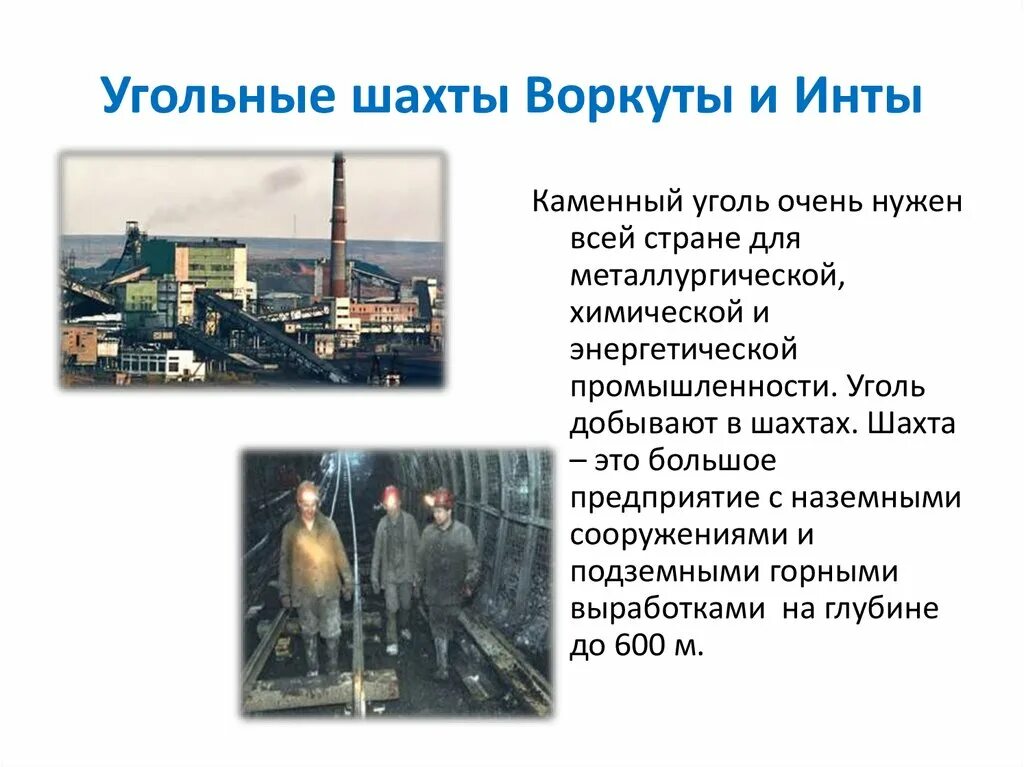 Угольные шахты Воркуты и Инты

Каменный уголь очень нужен всей стране для металлургической, химической и энергетической промышленности. Уголь добывают в шахтах. Шахта – это большое предприятие с наземными сооружениями и подземными горными выработками на глубине до 600 м.